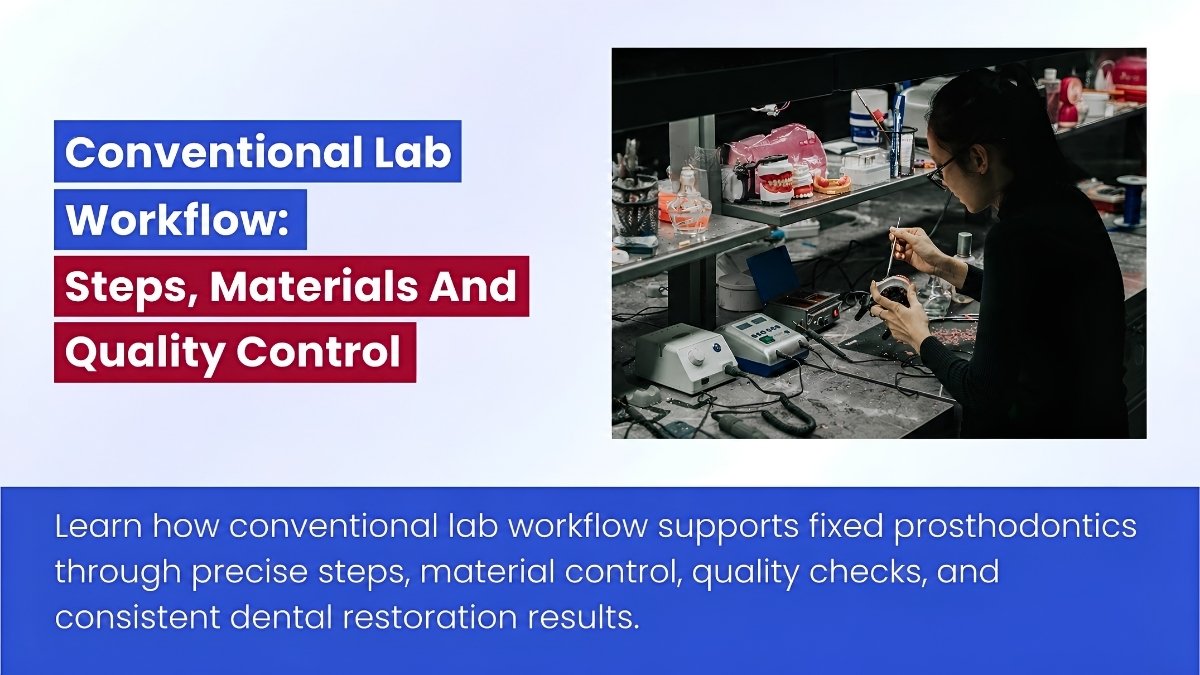 Conventional Lab Workflow:
Steps, Materials And Quality Control

Learn how conventional lab workflow supports fixed prosthodontics through precise steps, material control, quality checks, and consistent dental restoration results.